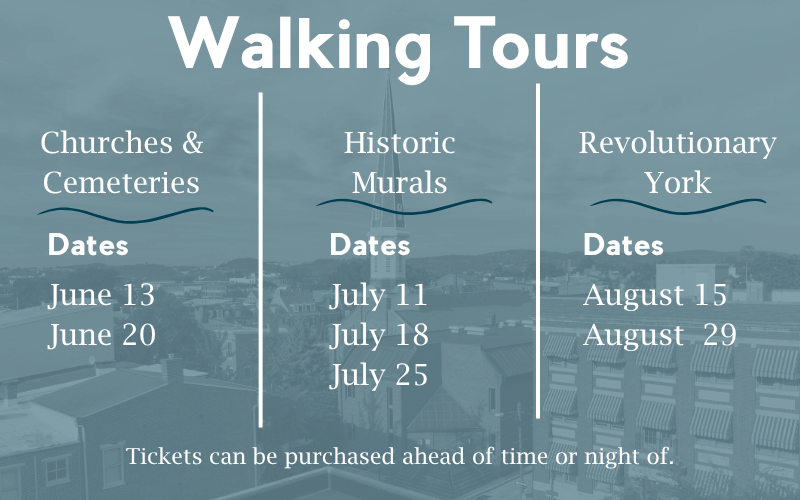 Walking Tours

Churches & Cemeteries

Dates

June 13
June 20

Historic Murals

Dates

July 11
July 18
July 25

Revolutionary York

Dates

August 15
August 29

Tickets can be purchased ahead of time or night of.